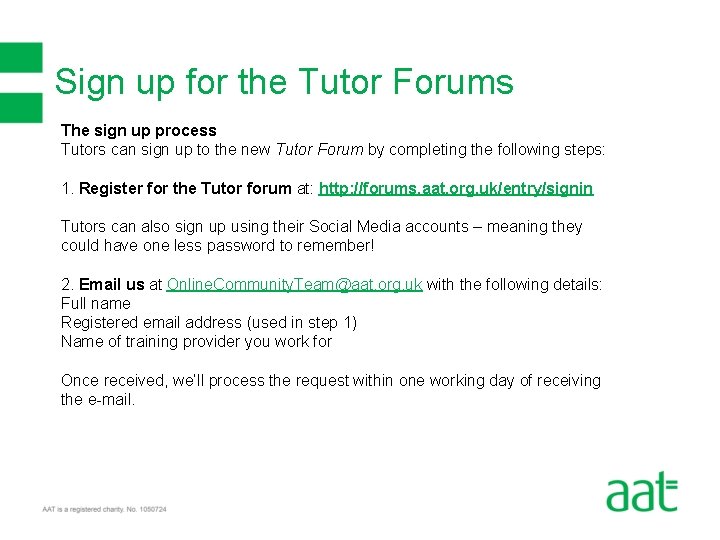 Sign up for the Tutor Forums

The sign up process
Tutors can sign up to the new Tutor Forum by completing the following steps:

1. Register for the Tutor forum at: http://forums.aat.org.uk/entry/signin

Tutors can also sign up using their Social Media accounts – meaning they could have one less password to remember!

2. Email us at OnlineCommunityTeam@aat.org.uk with the following details:
Full name
Registered email address (used in step 1)
Name of training provider you work for

Once received, we'll process the request within one working day of receiving the e-mail.

AAT is a registered charity. No. 1050724

aat